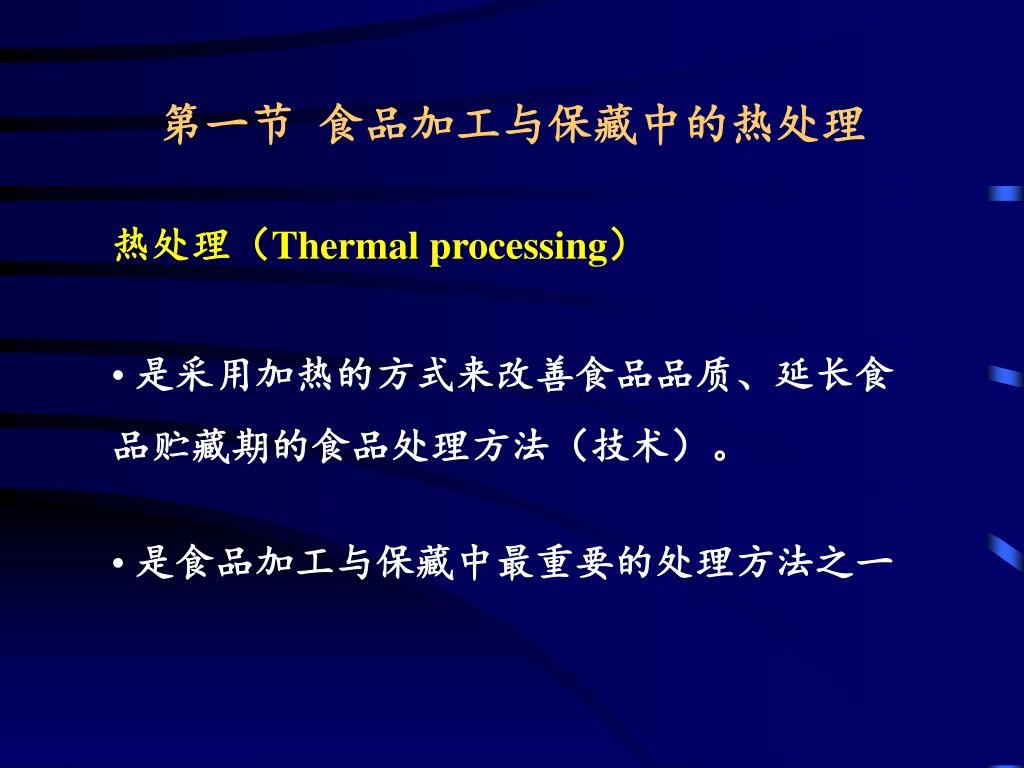 第一节 食品加工与保藏中的热处理

热处理（Thermal processing）

• 是采用加热的方式来改善食品品质、延长食品贮藏期的食品处理方法（技术）。

• 是食品加工与保藏中最重要的处理方法之一